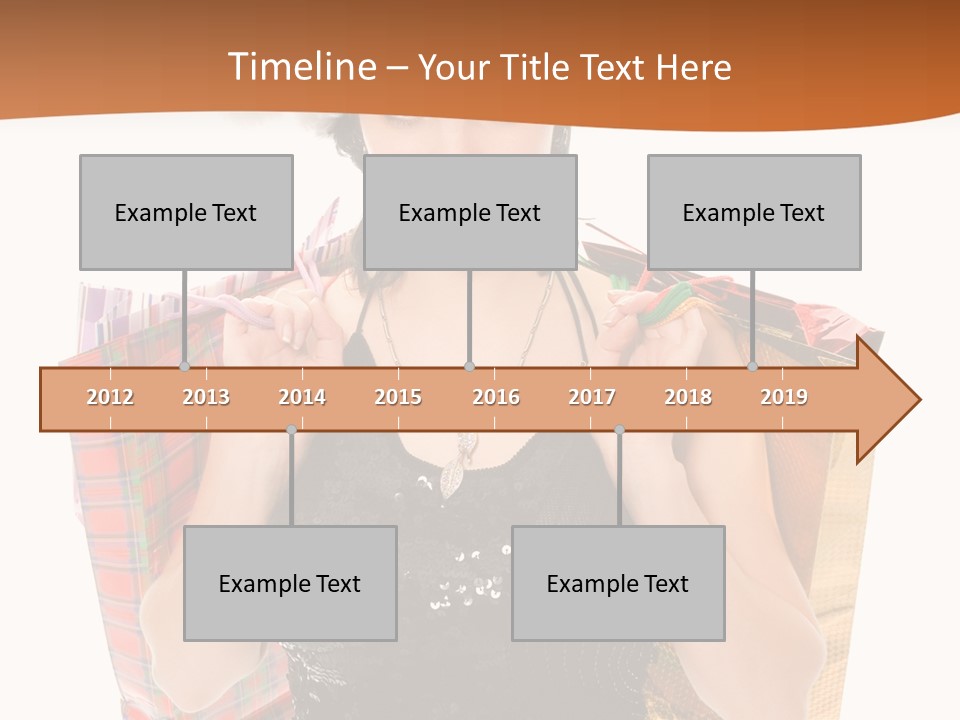 Timeline – Your Title Text Here

Example Text

Example Text

Example Text

2012 2013 2014 2015 2016 2017 2018 2019

Example Text

Example Text